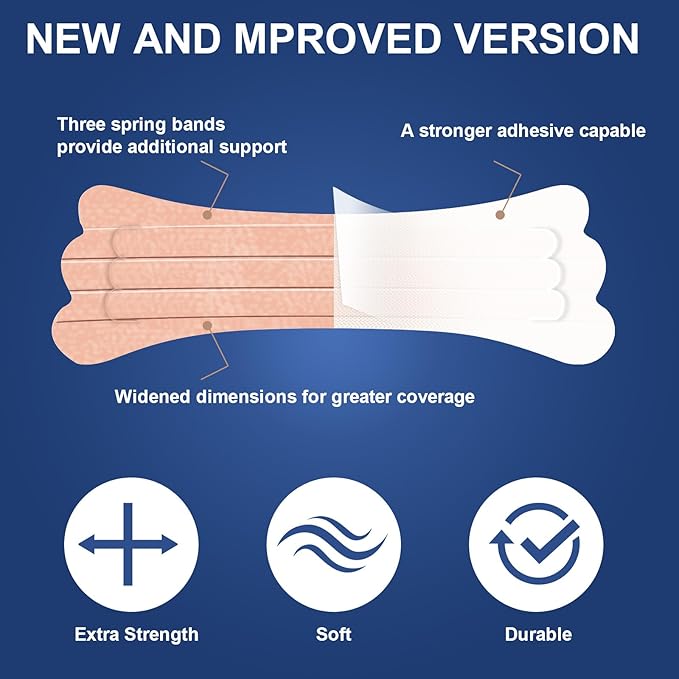 NEW AND MPROVED VERSION

Three spring bands provide additional support

A stronger adhesive capable

Widened dimensions for greater coverage

Extra Strength

Soft

Durable